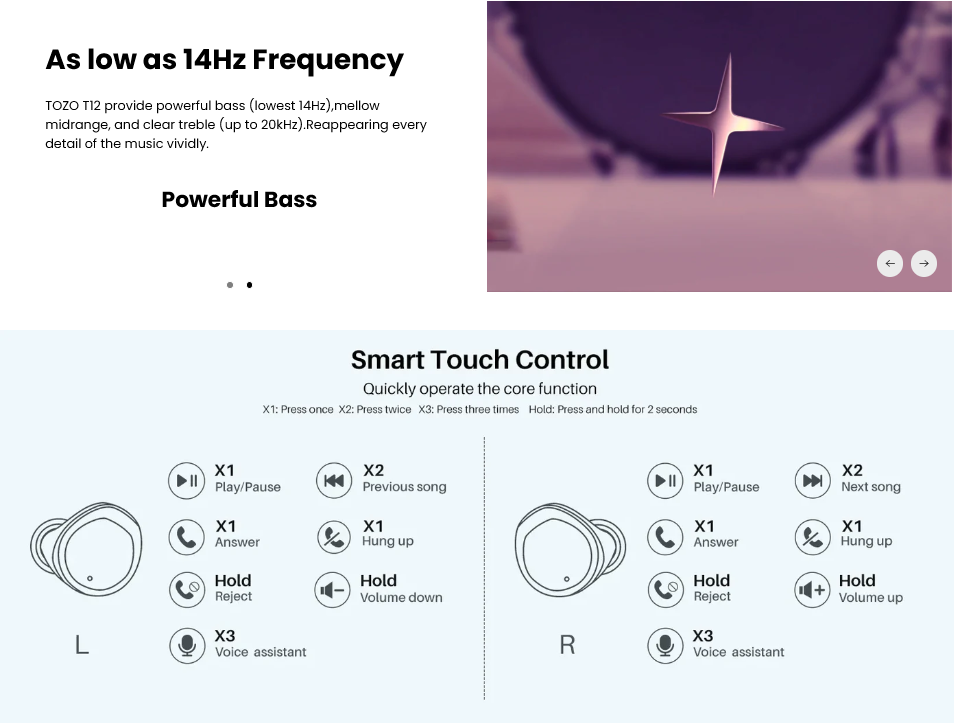 As low as 14Hz Frequency

TOZO T12 provide powerful bass (lowest 14Hz),mellow midrange, and clear treble (up to 20kHz).Reappearing every detail of the music vividly.

Powerful Bass

Smart Touch Control

Quickly operate the core function

X1: Press once X2: Press twice X3: Press three times Hold: Press and hold for 2 seconds

X1
Play/Pause

X2
Previous song

X1
Answer

X1
Hung up

Hold
Reject

Hold
Volume down

X3
Voice assistant

L

X1
Play/Pause

X2
Next song

X1
Answer

X1
Hung up

Hold
Reject

Hold
Volume up

X3
Voice assistant

R